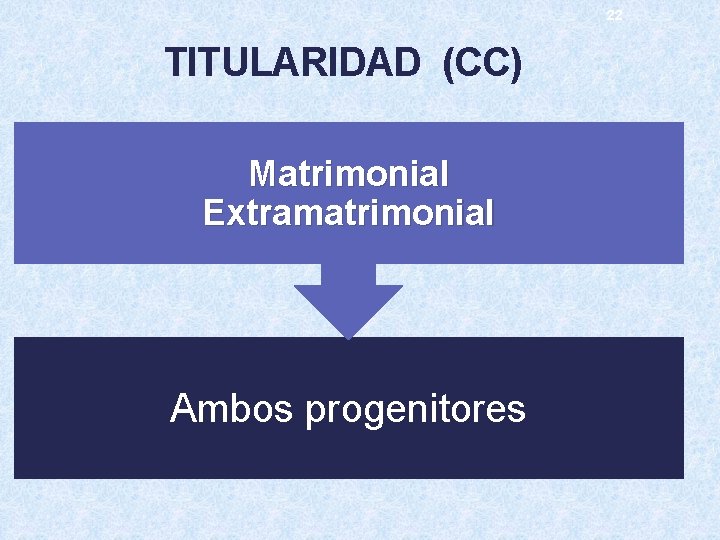 22

TITULARIDAD (CC)

Matrimonial
Extramatrimonial

Ambos progenitores